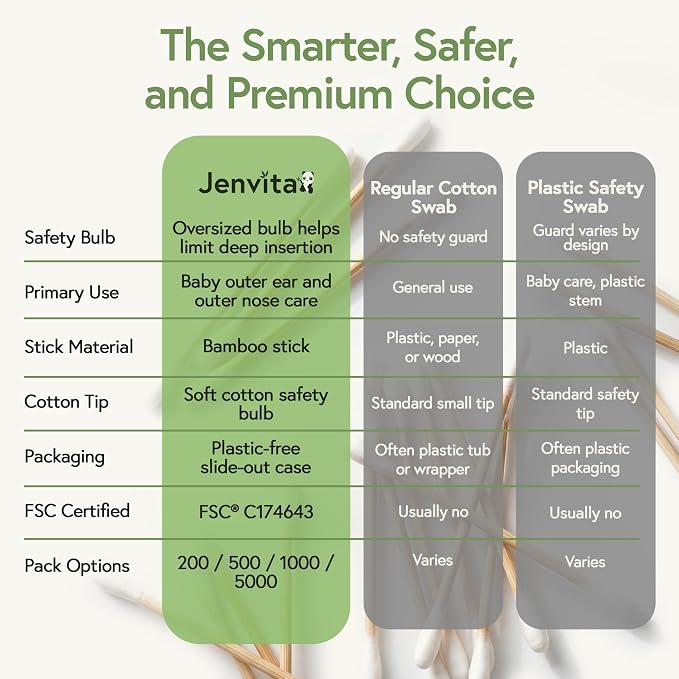 The Smarter, Safer, and Premium Choice

| | Jenvita | Regular Cotton Swab | Plastic Safety Swab |
|---|---|---|---|
| Safety Bulb | Oversized bulb helps limit deep insertion | No safety guard | Guard varies by design |
| Primary Use | Baby outer ear and outer nose care | General use | Baby care, plastic stem |
| Stick Material | Bamboo stick | Plastic, paper, or wood | Plastic |
| Cotton Tip | Soft cotton safety bulb | Standard small tip | Standard safety tip |
| Packaging | Plastic-free slide-out case | Often plastic tub or wrapper | Often plastic packaging |
| FSC Certified | FSC® C174643 | Usually no | Usually no |
| Pack Options | 200 / 500 / 1000 / 5000 | Varies | Varies |